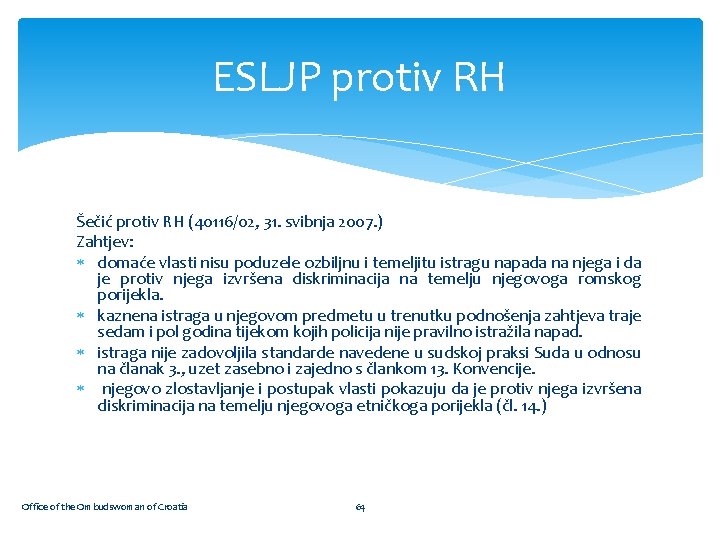 ESLJP protiv RH

Šečić protiv RH (40116/02, 31. svibnja 2007.)
Zahtjev:
* domaće vlasti nisu poduzele ozbiljnu i temeljitu istragu napada na njega i da je protiv njega izvršena diskriminacija na temelju njegovoga romskog porijekla.
* kaznena istraga u njegovom predmetu u trenutku podnošenja zahtjeva traje sedam i pol godina tijekom kojih policija nije pravilno istražila napad.
* istraga nije zadovoljila standarde navedene u sudskoj praksi Suda u odnosu na članak 3., uzet zasebno i zajedno s člankom 13. Konvencije.
* njegovo zlostavljanje i postupak vlasti pokazuju da je protiv njega izvršena diskriminacija na temelju njegovoga etničkoga porijekla (čl. 14.)

Office of the Ombudswoman of Croatia

64